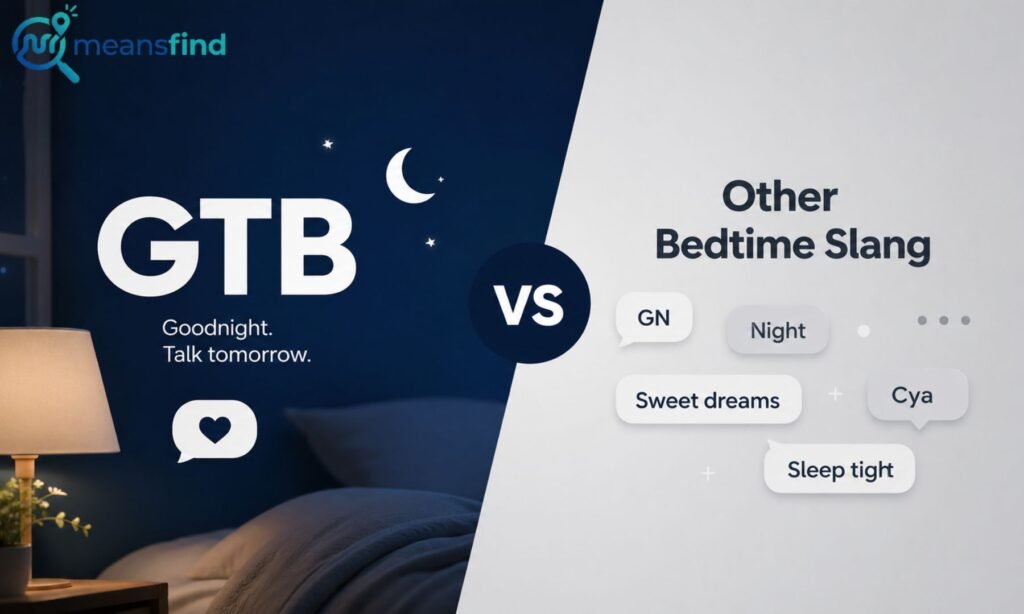 meansfind

GTB

Goodnight.
Talk tomorrow.

VS

Other
Bedtime Slang

GN

Night

Sweet dreams

Cya

Sleep tight